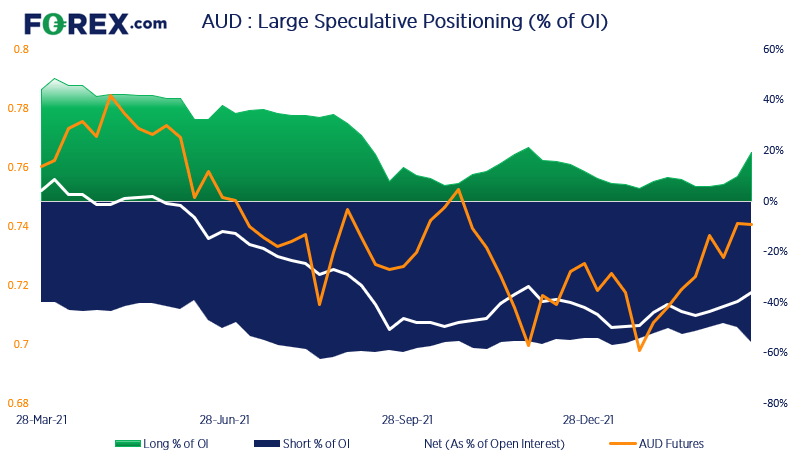 FOREX.com

AUD : Large Speculative Positioning (% of OI)

0.8
0.78
0.76
0.74
0.72
0.7
0.68

60%
40%
20%
0%
-20%
-40%
-60%
-80%

28-Mar-21
28-Jun-21
28-Sep-21
28-Dec-21

Long % of OI
Short % of OI
Net (As % of Open Interest)
AUD Futures